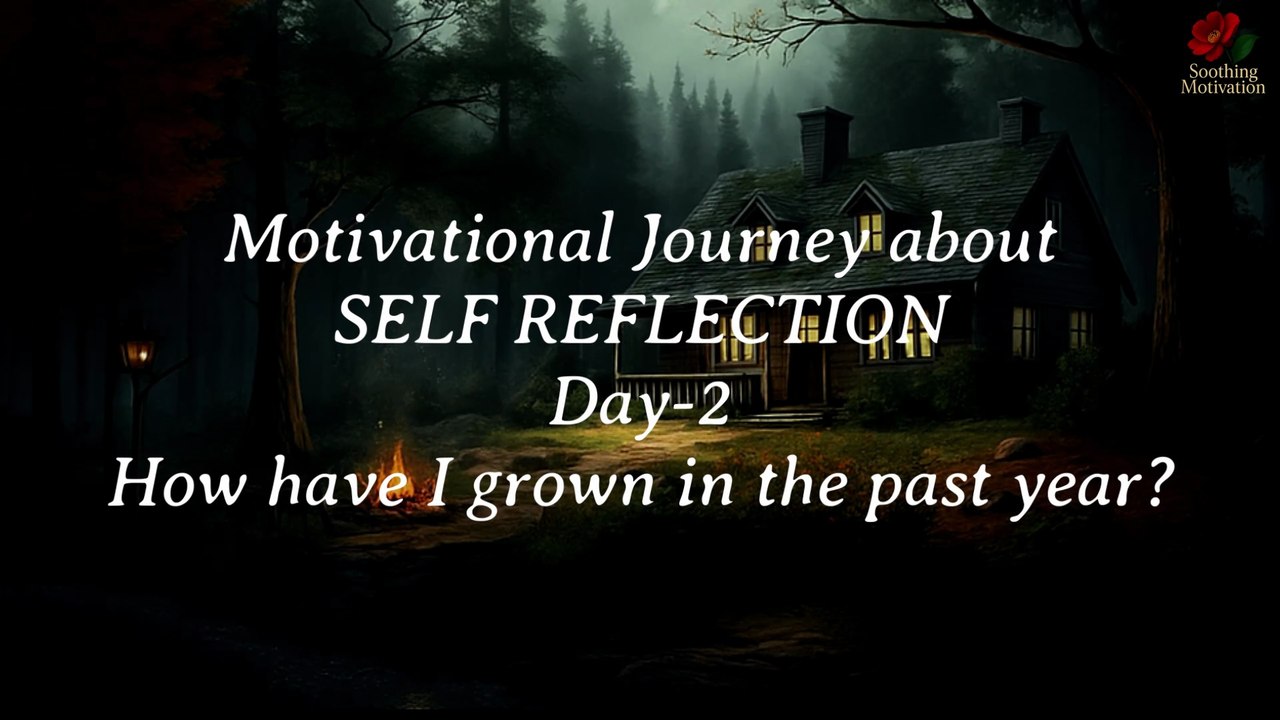 Soothing Motivation

Motivational Journey about
SELF REFLECTION
Day-2
How have I grown in the past year?